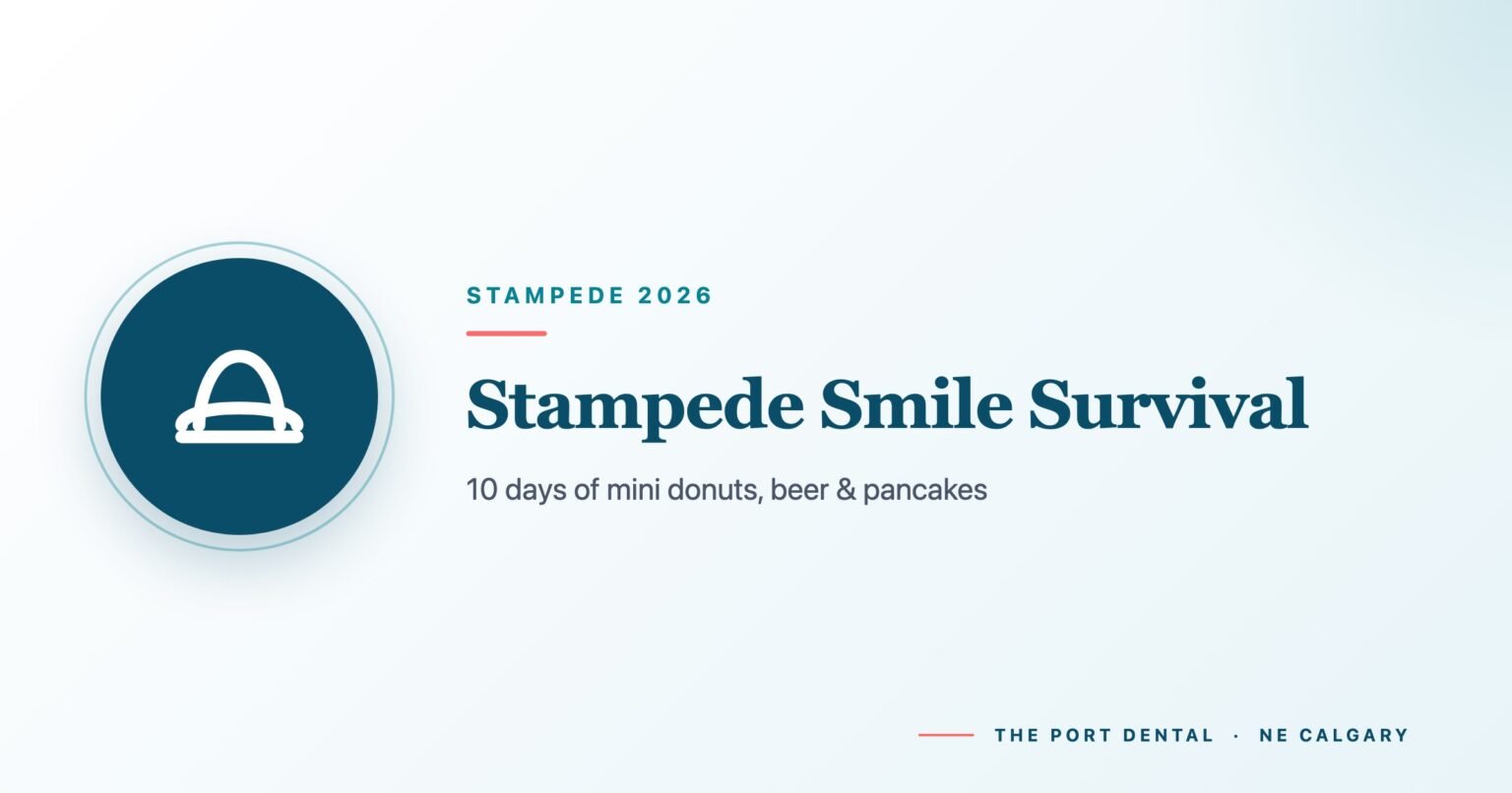 STAMPEDE 2026

Stampede Smile Survival

10 days of mini donuts, beer & pancakes

THE PORT DENTAL · NE CALGARY